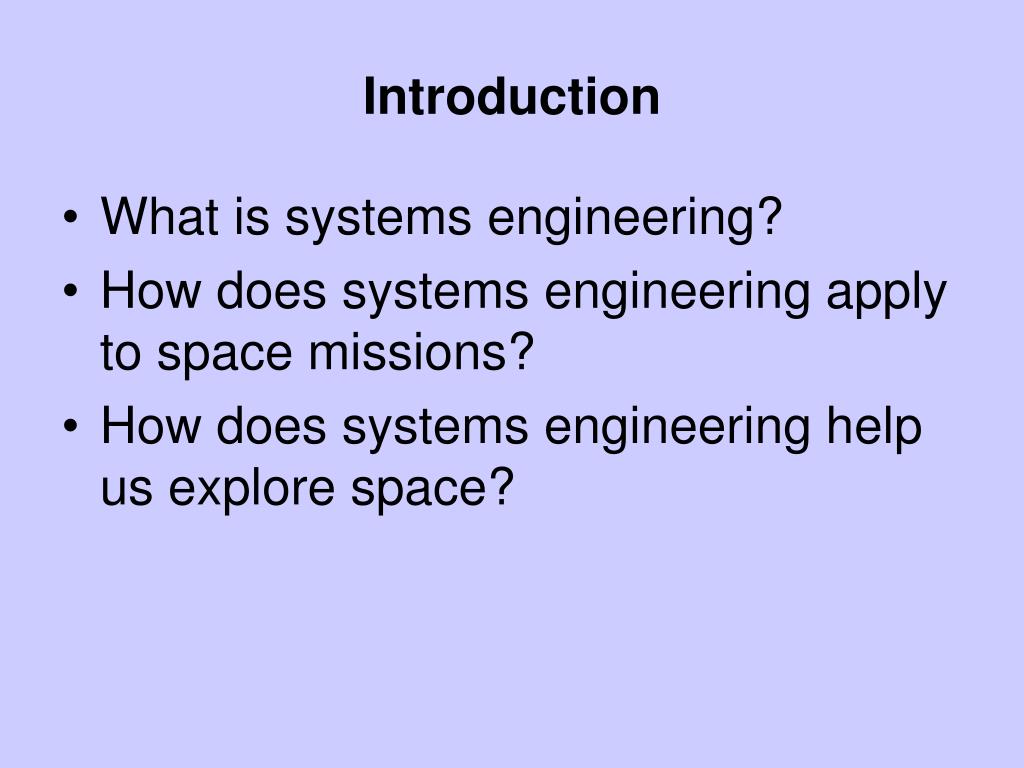 Introduction

• What is systems engineering?
• How does systems engineering apply to space missions?
• How does systems engineering help us explore space?